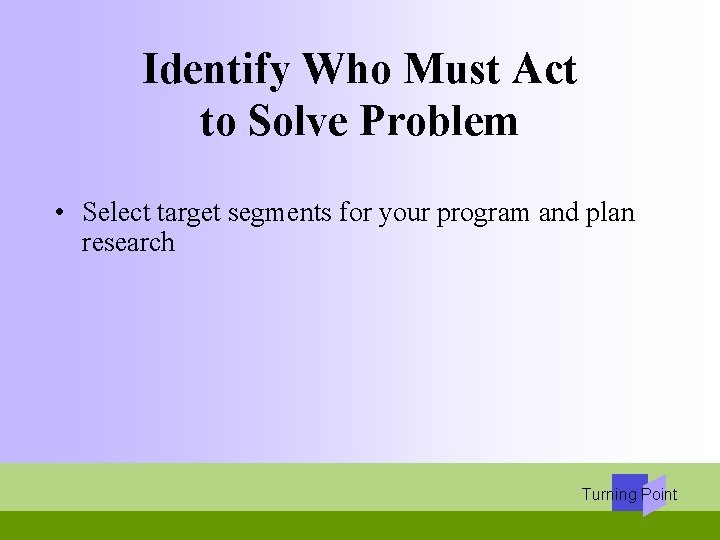 Identify Who Must Act to Solve Problem

• Select target segments for your program and plan research

Turning Point